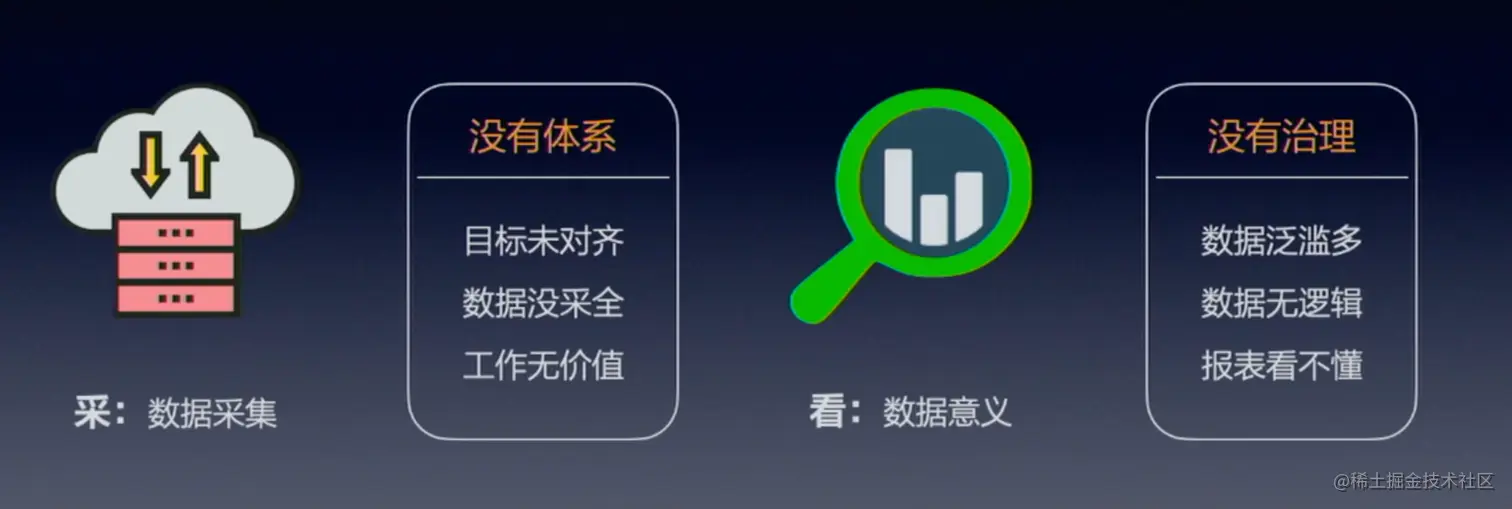 采：数据采集

没有体系

目标未对齐
数据没采全
工作无价值

看：数据意义

没有治理

数据泛滥多
数据无逻辑
报表看不懂

@稀土掘金技术社区